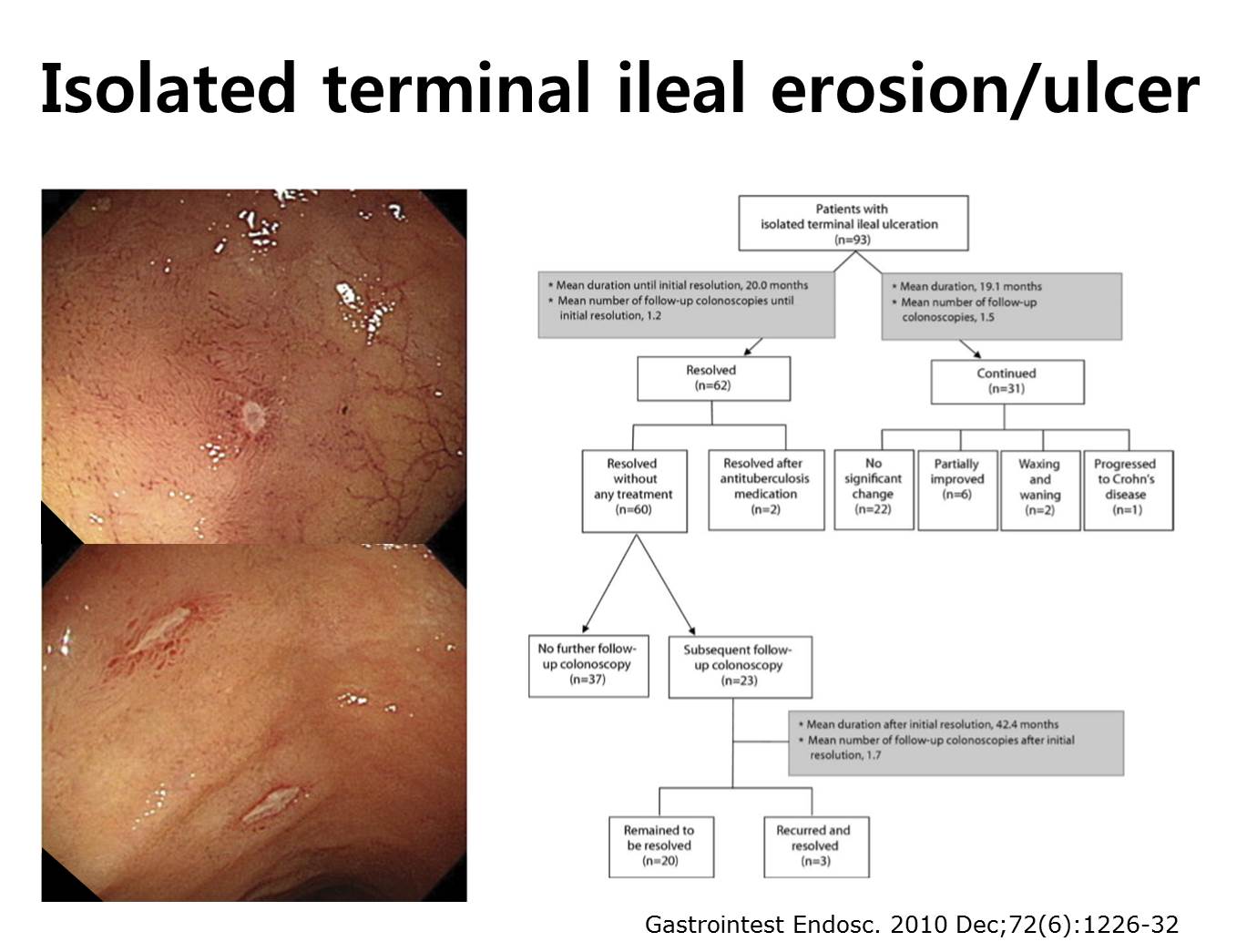 Isolated terminal ileal erosion/ulcer

Patients with isolated terminal ileal ulceration (n=93)

* Mean duration until initial resolution, 20.0 months
* Mean number of follow-up colonoscopies until initial resolution, 1.2

* Mean duration, 19.1 months
* Mean number of follow-up colonoscopies, 1.5

Resolved (n=62)

Continued (n=31)

Resolved without any treatment (n=60)

Resolved after antituberculosis medication (n=2)

No significant change (n=22)

Partially improved (n=6)

Waxing and waning (n=2)

Progressed to Crohn's disease (n=1)

No further follow-up colonoscopy (n=37)

Subsequent follow-up colonoscopy (n=23)

* Mean duration after initial resolution, 42.4 months
* Mean number of follow-up colonoscopies after initial resolution, 1.7

Remained to be resolved (n=20)

Recurred and resolved (n=3)

Gastrointest Endosc. 2010 Dec;72(6):1226-32